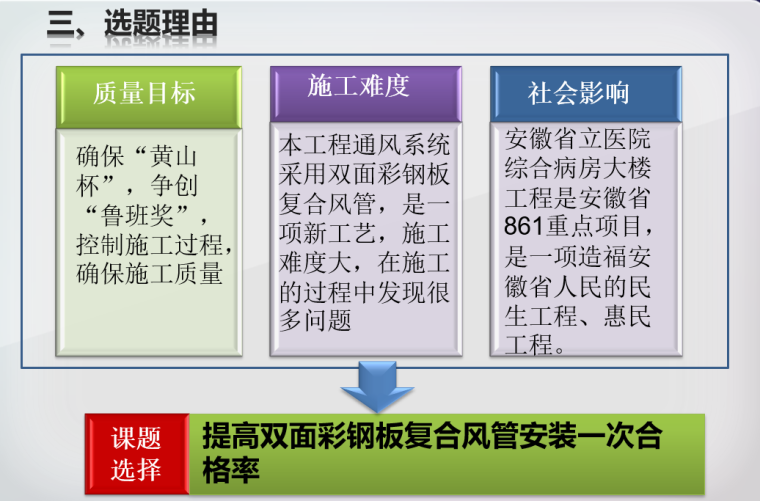 三、选题理由

质量目标

确保“黄山杯”，争创“鲁班奖”，控制施工过程，确保施工质量

施工难度

本工程通风系统采用双面彩钢板复合风管，是一项新工艺，施工难度大，在施工的过程中发现很多问题

社会影响

安徽省立医院综合病房大楼工程是安徽省861重点项目，是一项造福安徽省人民的民生工程、惠民工程。

课题选择

提高双面彩钢板复合风管安装一次合格率